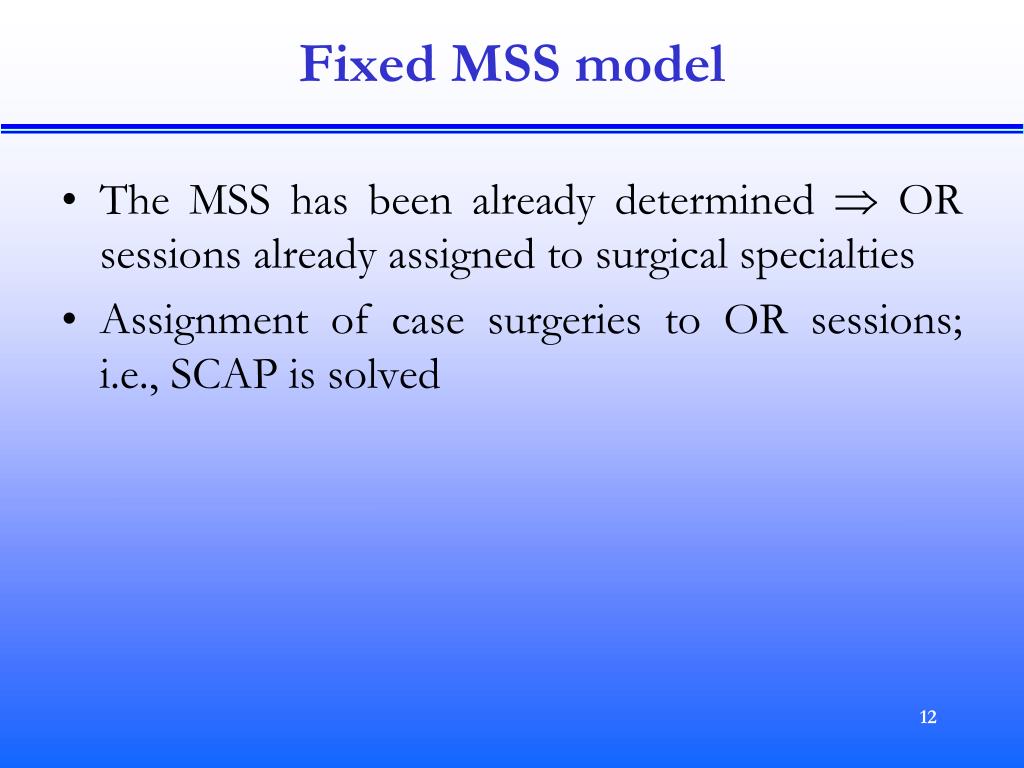 Fixed MSS model

• The MSS has been already determined $\Rightarrow$ OR sessions already assigned to surgical specialties

• Assignment of case surgeries to OR sessions; i.e., SCAP is solved

12